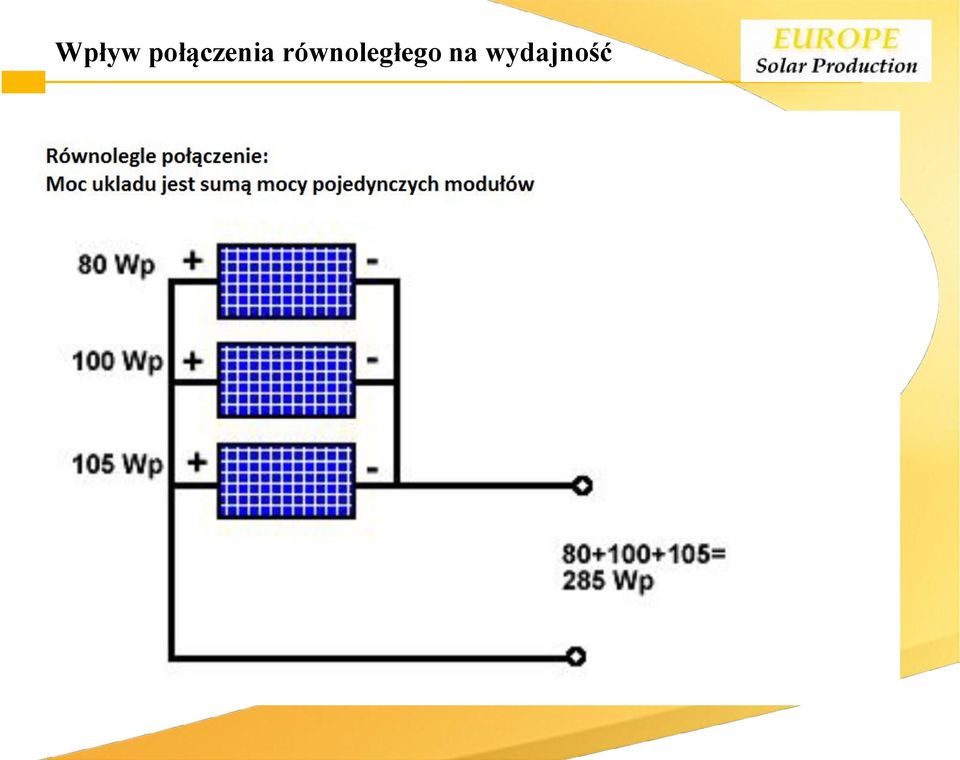 Wpływ połączenia równoległego na wydajność

EUROPE
Solar Production

Równolegle połączenie:
Moc ukladu jest sumą mocy pojedynczych modułów

80 Wp + -

100 Wp + -

105 Wp + -

80+100+105=
285 Wp